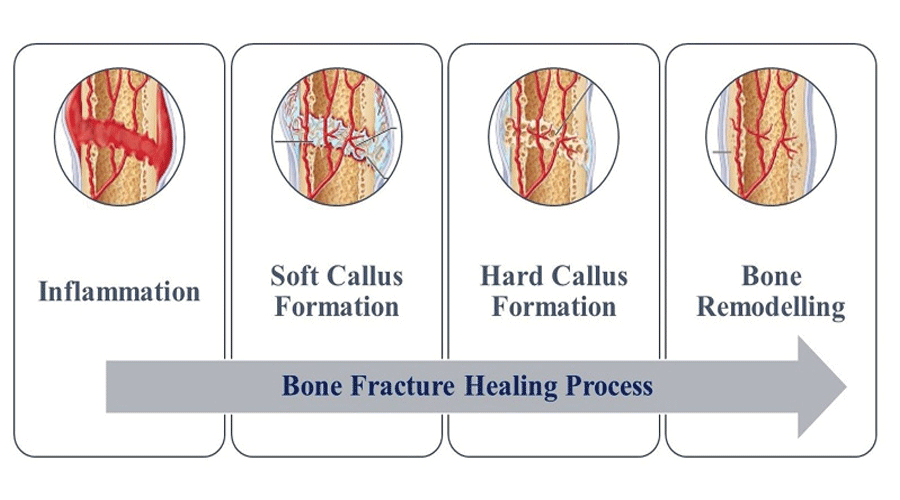 Inflammation

Soft Callus Formation

Hard Callus Formation

Bone Remodelling

Bone Fracture Healing Process